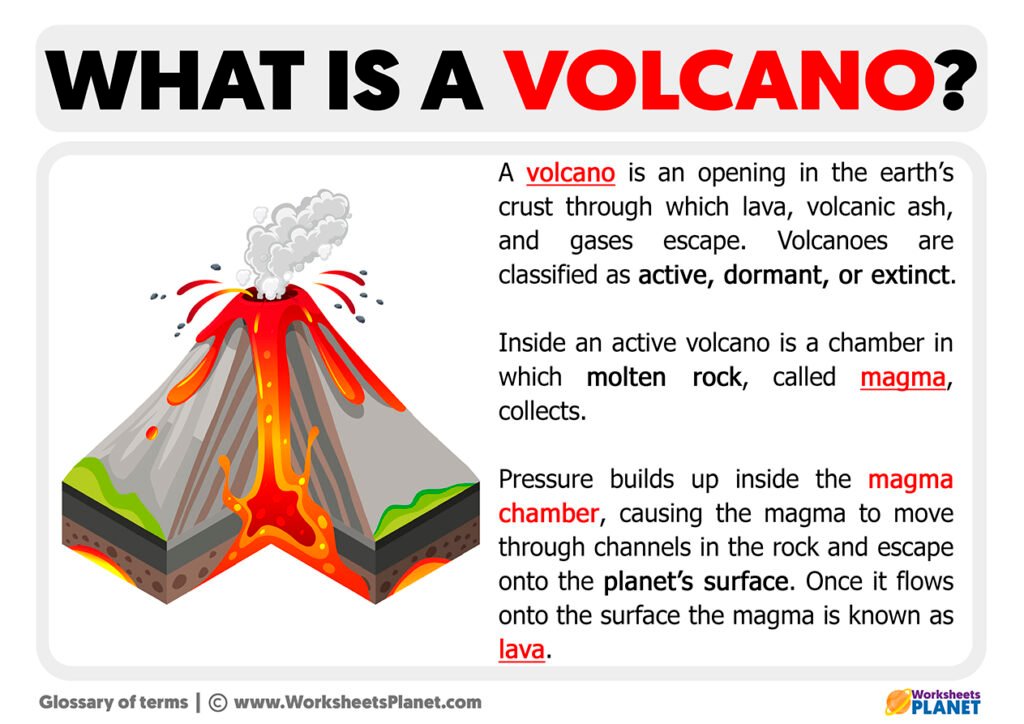 WHAT IS A VOLCANO?

A volcano is an opening in the earth's crust through which lava, volcanic ash, and gases escape. Volcanoes are classified as active, dormant, or extinct.

Inside an active volcano is a chamber in which molten rock, called magma, collects.

Pressure builds up inside the magma chamber, causing the magma to move through channels in the rock and escape onto the planet's surface. Once it flows onto the surface the magma is known as lava.

Glossary of terms | © www.WorksheetsPlanet.com

Worksheets PLANET